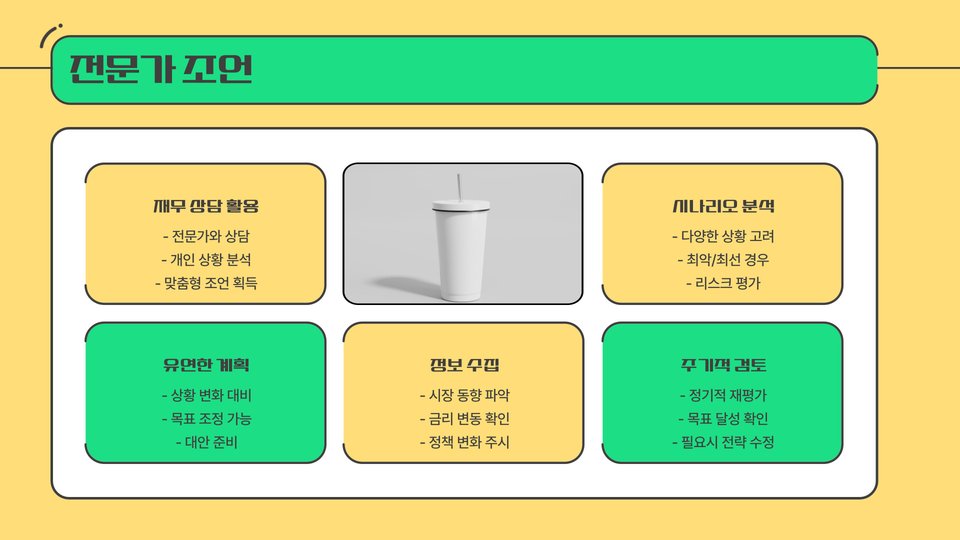 전문가 조언

재무 상담 활용
- 전문가와 상담
- 개인 상황 분석
- 맞춤형 조언 획득

시나리오 분석
- 다양한 상황 고려
- 최악/최선 경우
- 리스크 평가

유연한 계획
- 상황 변화 대비
- 목표 조정 가능
- 대안 준비

정보 수집
- 시장 동향 파악
- 금리 변동 확인
- 정책 변화 주시

주기적 검토
- 정기적 재평가
- 목표 달성 확인
- 필요시 전략 수정